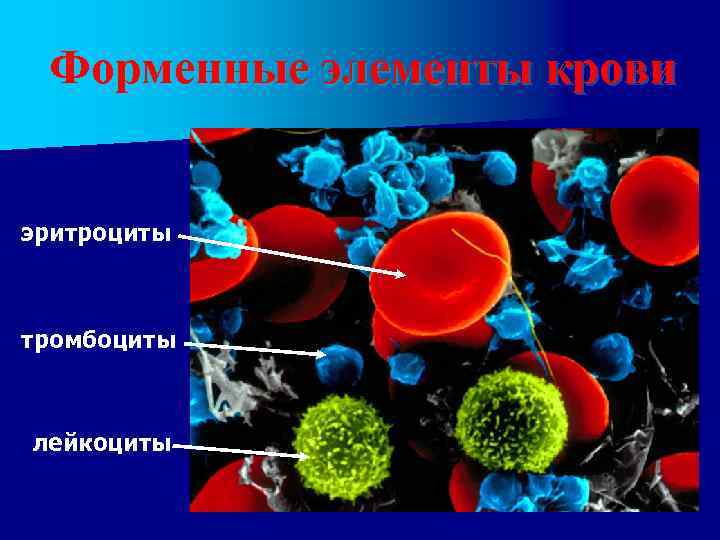 Форменные элементы крови

эритроциты

тромбоциты

лейкоциты